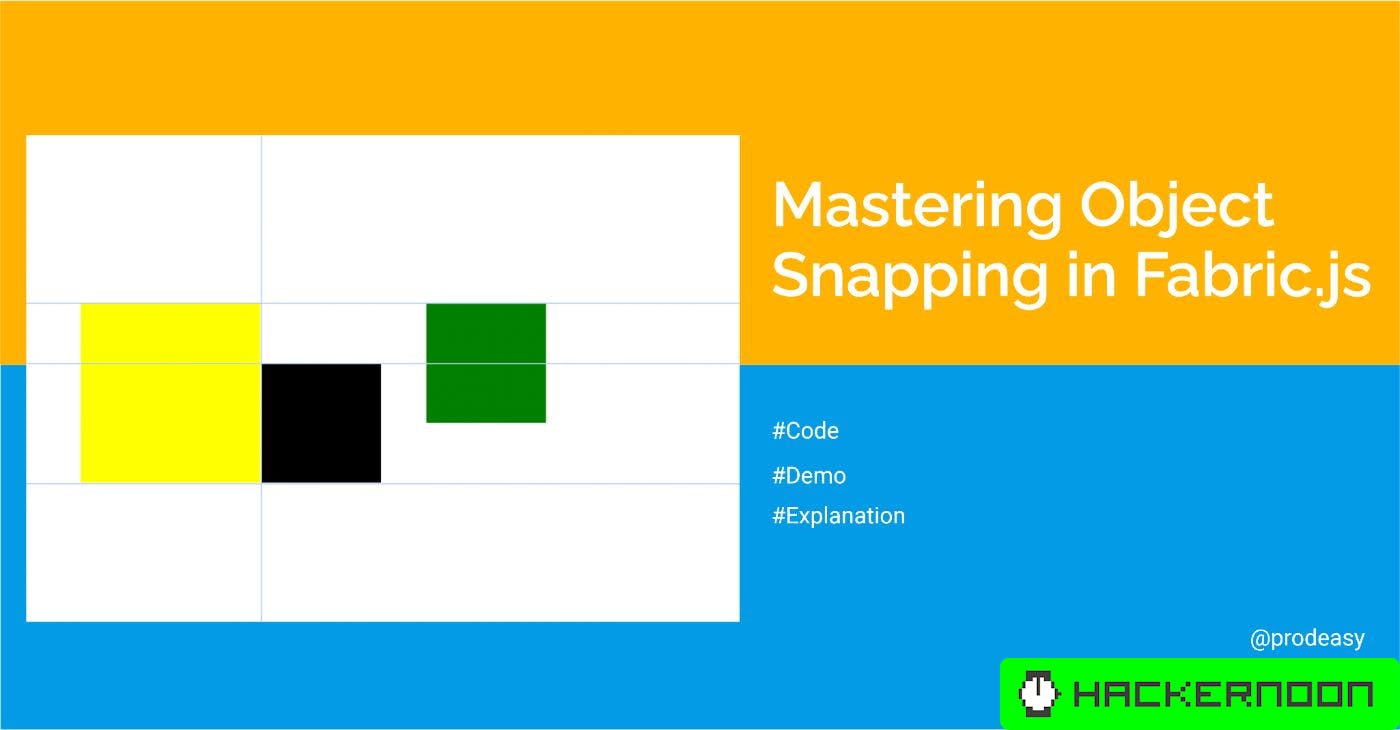 Mastering Object Snapping in Fabric.js

#Code

#Demo

#Explanation

@prodeasy

HACKERNOON